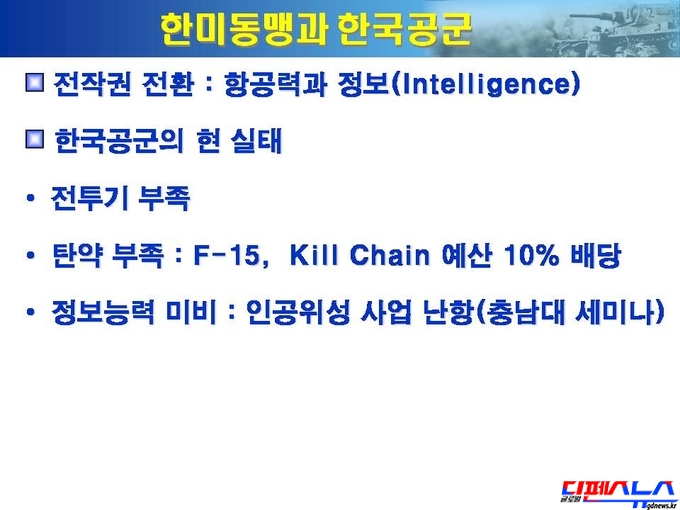 한미동맹과 한국공군

전작권 전환 : 항공력과 정보(Intelligence)

한국공군의 현 실태

• 전투기 부족

• 탄약 부족 : F-15, Kill Chain 예산 10% 배당

• 정보능력 미비 : 인공위성 사업 난항(충남대 세미나)

글로벌 디펜스뉴스
gdnews.kr